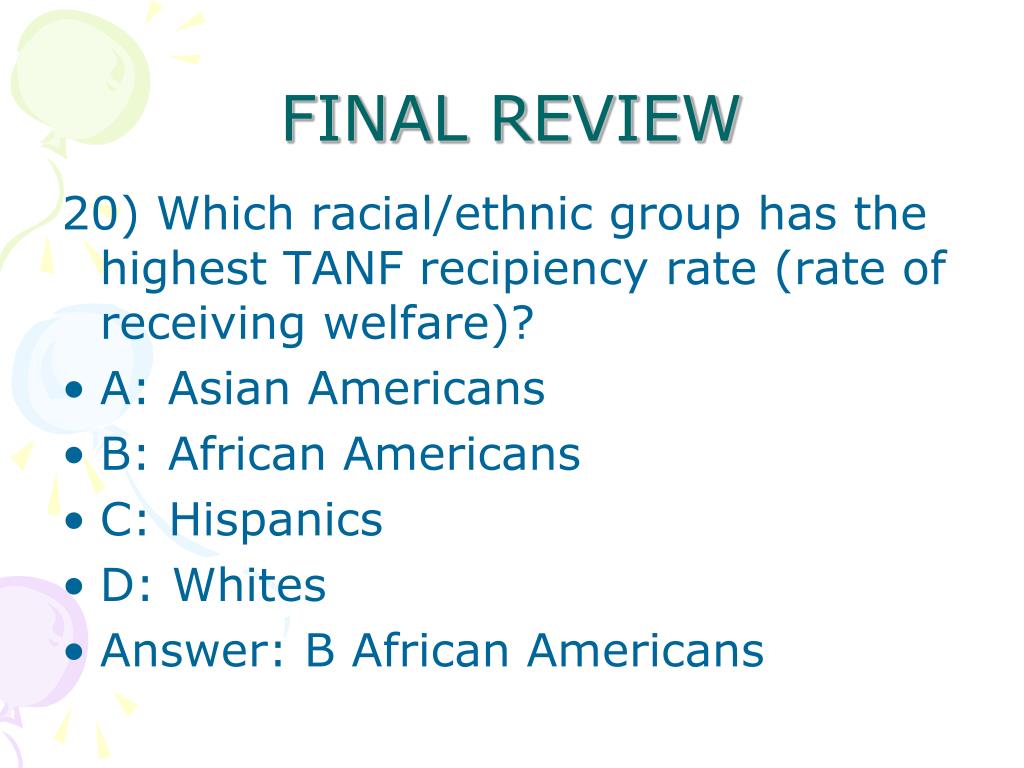 FINAL REVIEW

20) Which racial/ethnic group has the highest TANF recipiency rate (rate of receiving welfare)?

• A: Asian Americans
• B: African Americans
• C: Hispanics
• D: Whites
• Answer: B African Americans